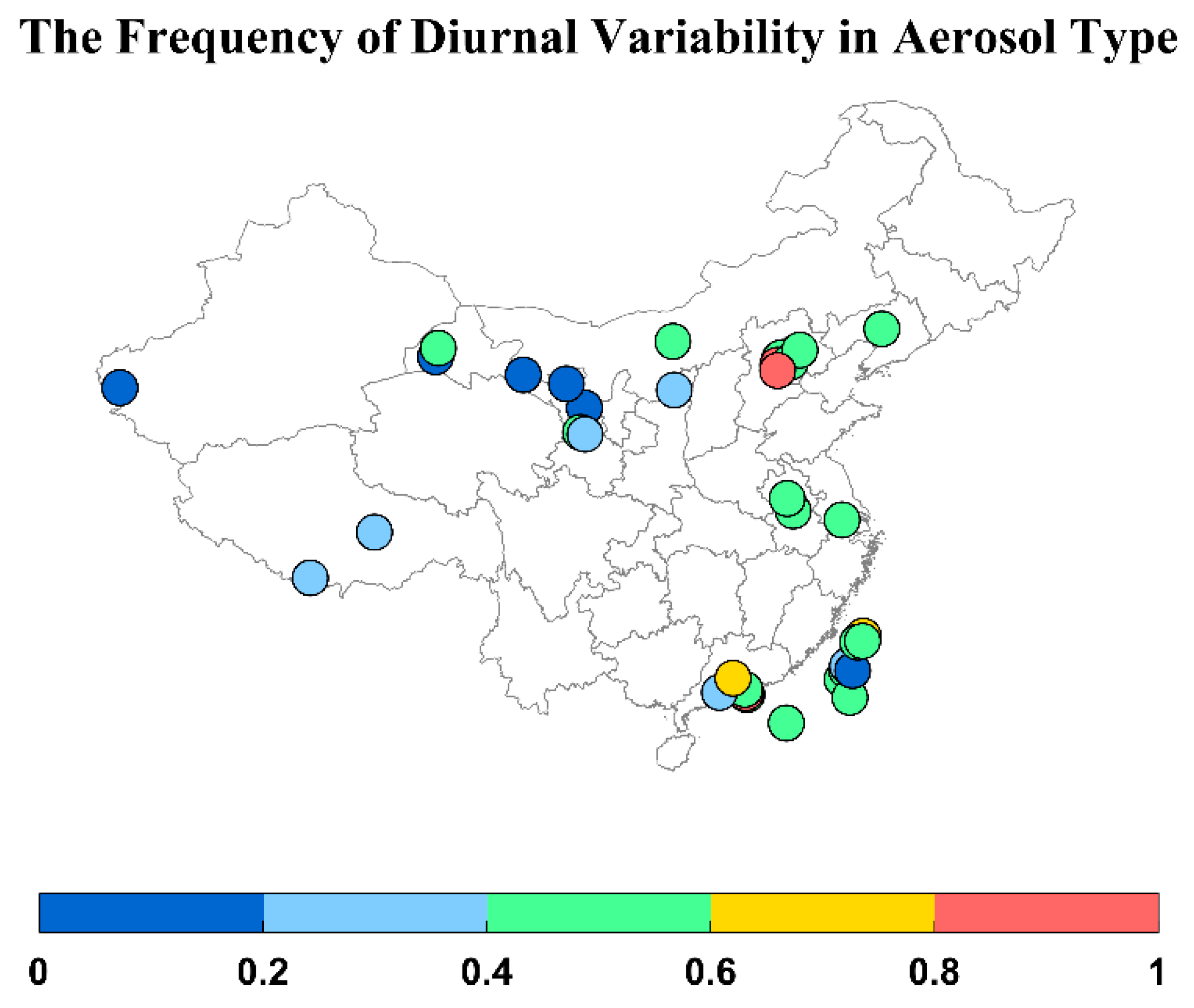 The Frequency of Diurnal Variability in Aerosol Type

0 0.2 0.4 0.6 0.8 1